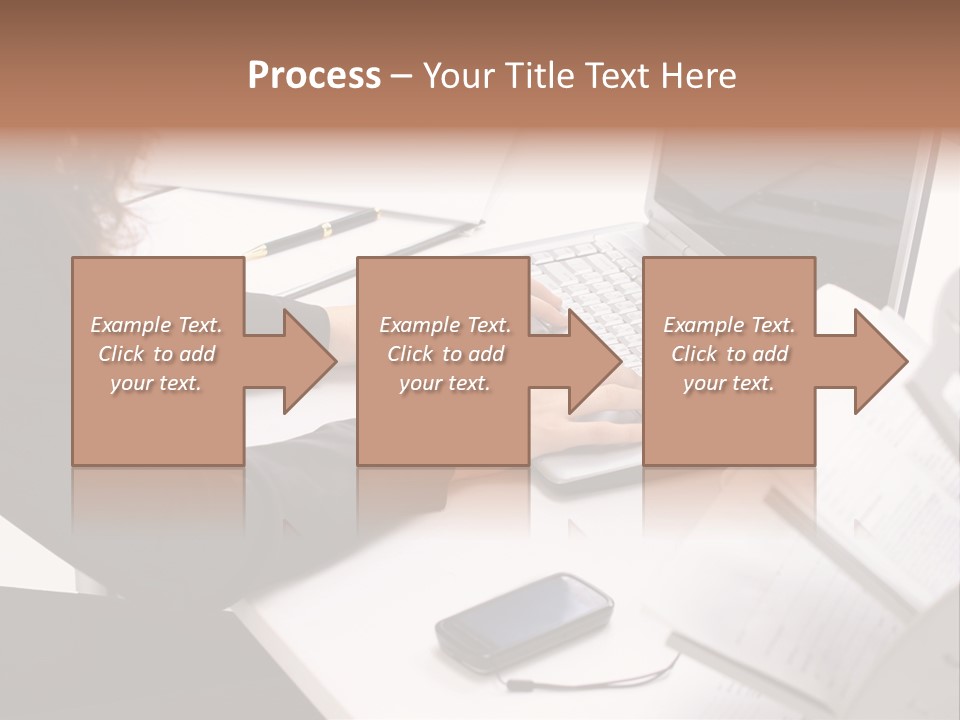 Process – Your Title Text Here

Example Text. Click to add your text.

Example Text. Click to add your text.

Example Text. Click to add your text.